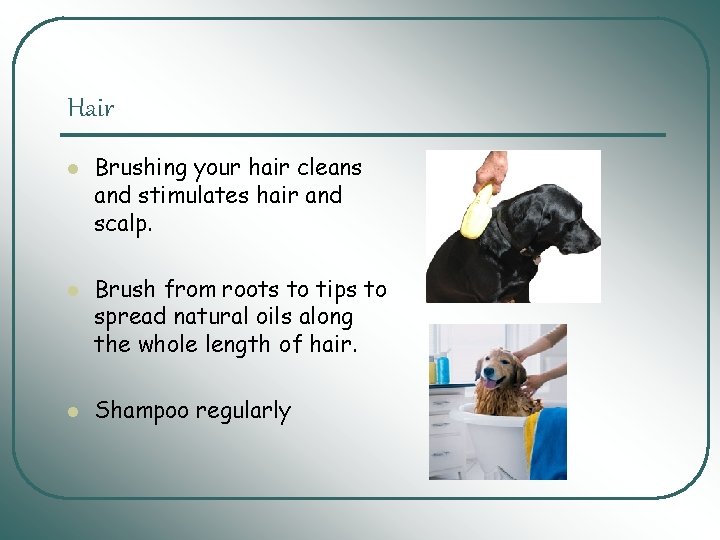 Hair

- Brushing your hair cleans and stimulates hair and scalp.

- Brush from roots to tips to spread natural oils along the whole length of hair.

- Shampoo regularly